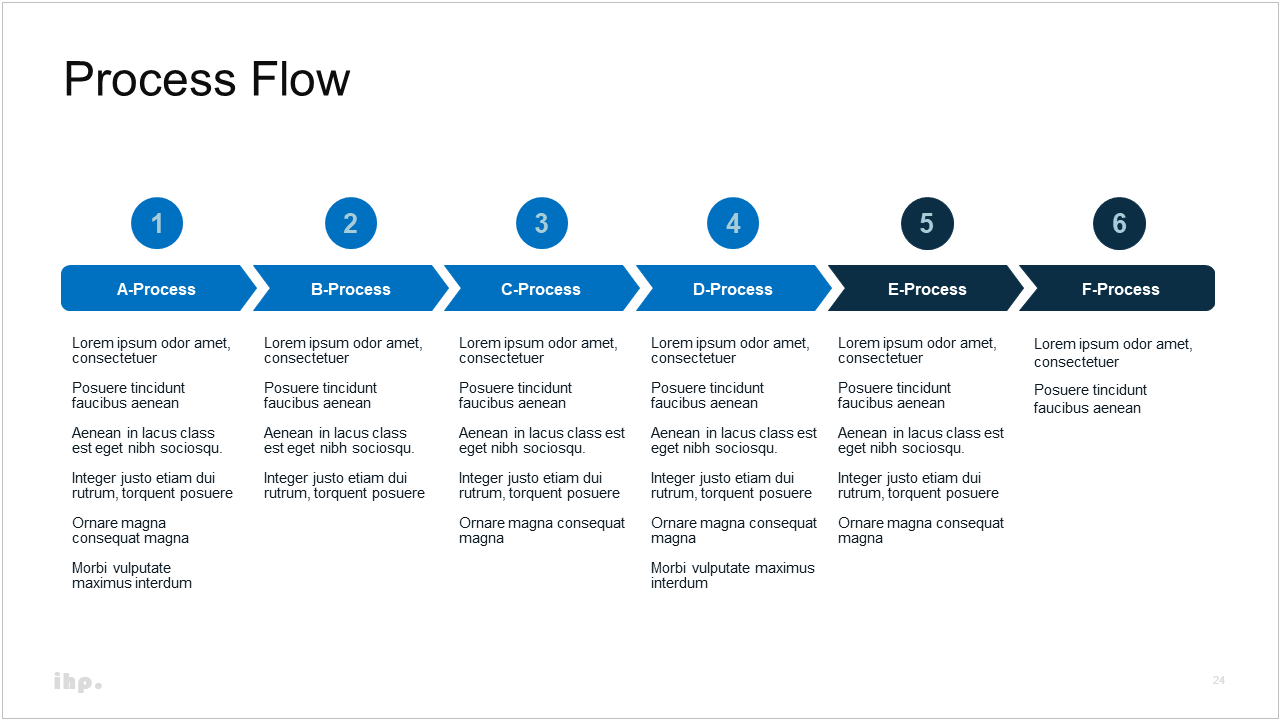 Process Flow

1

A-Process

Lorem ipsum odor amet, consectetuer

Posuere tincidunt faucibus aenean

Aenean in lacus class est eget nibh sociosqu.

Integer justo etiam dui rutrum, torquent posuere

Ornare magna consequat magna

Morbi vulputate maximus interdum

2

B-Process

Lorem ipsum odor amet, consectetuer

Posuere tincidunt faucibus aenean

Aenean in lacus class est eget nibh sociosqu.

Integer justo etiam dui rutrum, torquent posuere

3

C-Process

Lorem ipsum odor amet, consectetuer

Posuere tincidunt faucibus aenean

Aenean in lacus class est eget nibh sociosqu.

Integer justo etiam dui rutrum, torquent posuere

Ornare magna consequat magna

4

D-Process

Lorem ipsum odor amet, consectetuer

Posuere tincidunt faucibus aenean

Aenean in lacus class est eget nibh sociosqu.

Integer justo etiam dui rutrum, torquent posuere

Ornare magna consequat magna

Morbi vulputate maximus interdum

5

E-Process

Lorem ipsum odor amet, consectetuer

Posuere tincidunt faucibus aenean

Aenean in lacus class est eget nibh sociosqu.

Integer justo etiam dui rutrum, torquent posuere

Ornare magna consequat magna

6

F-Process

Lorem ipsum odor amet, consectetuer

Posuere tincidunt faucibus aenean

ihp.

24